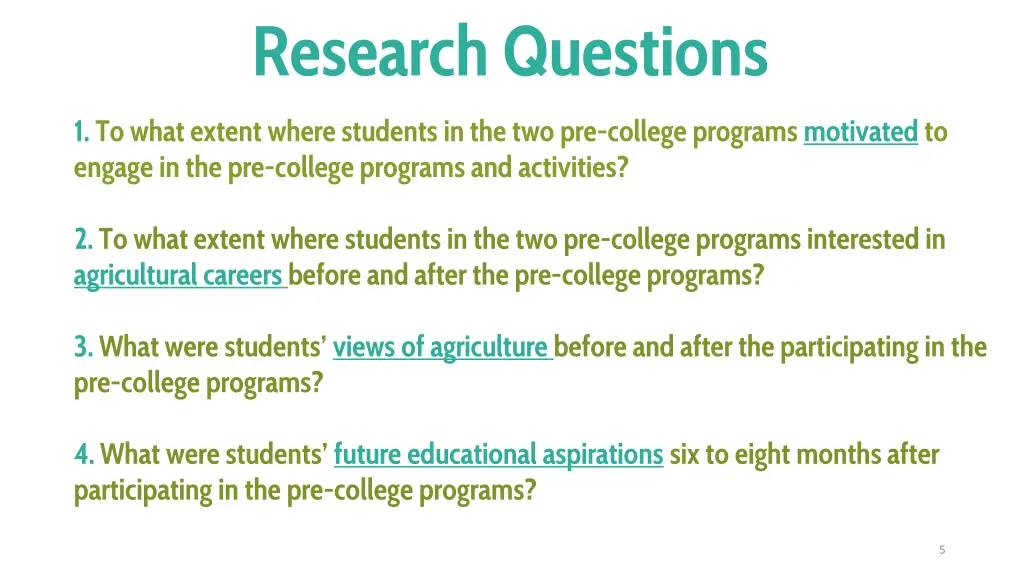 Research Questions

1. To what extent where students in the two pre-college programs motivated to engage in the pre-college programs and activities?

2. To what extent where students in the two pre-college programs interested in agricultural careers before and after the pre-college programs?

3. What were students' views of agriculture before and after the participating in the pre-college programs?

4. What were students' future educational aspirations six to eight months after participating in the pre-college programs?

5